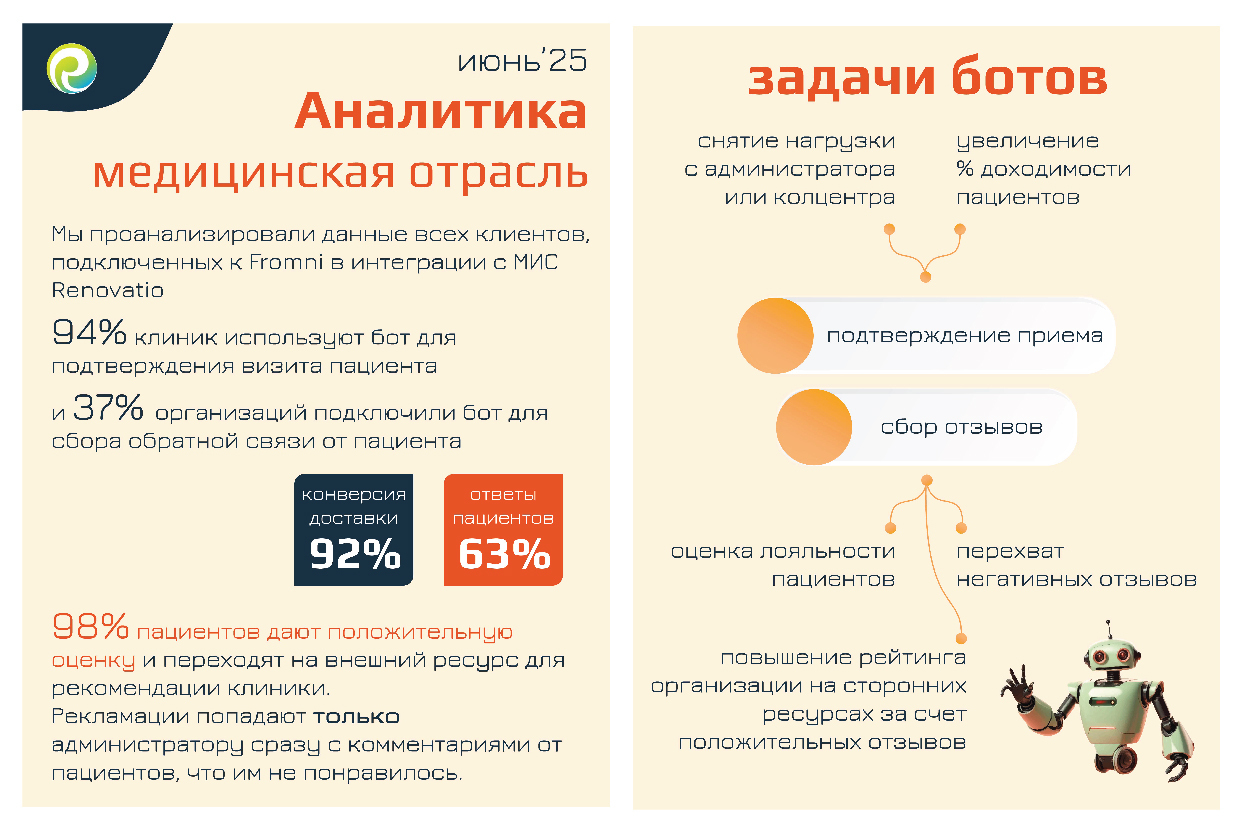 июнь'25
Аналитика
медицинская отрасль

Мы проанализировали данные всех клиентов, подключенных к Fromni в интеграции с МИС Renovatio

94% клиник используют бот для подтверждения визита пациента

и 37% организаций подключили бот для сбора обратной связи от пациента

конверсия доставки 92%

ответы пациентов 63%

98% пациентов дают положительную оценку и переходят на внешний ресурс для рекомендации клиники.
Рекламации попадают только администратору сразу с комментариями от пациентов, что им не понравилось.

задачи ботов

снятие нагрузки с администратора или колцентра

увеличение % доходимости пациентов

подтверждение приема

сбор отзывов

оценка лояльности пациентов

перехват негативных отзывов

повышение рейтинга организации на сторонних ресурсах за счет положительных отзывов